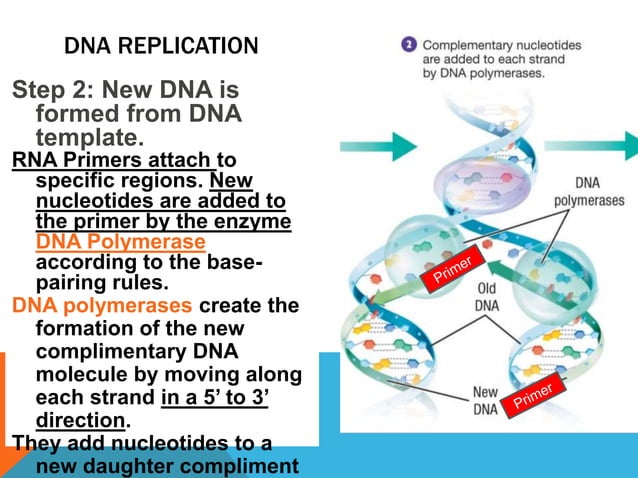 DNA REPLICATION

Step 2: New DNA is formed from DNA template.

RNA Primers attach to specific regions. New nucleotides are added to the primer by the enzyme DNA Polymerase according to the base-pairing rules.

DNA polymerases create the formation of the new complimentary DNA molecule by moving along each strand in a 5' to 3' direction.

They add nucleotides to a new daughter compliment

2 Complementary nucleotides are added to each strand by DNA polymerases.

DNA polymerases

Primer

Old DNA

New DNA

Primer